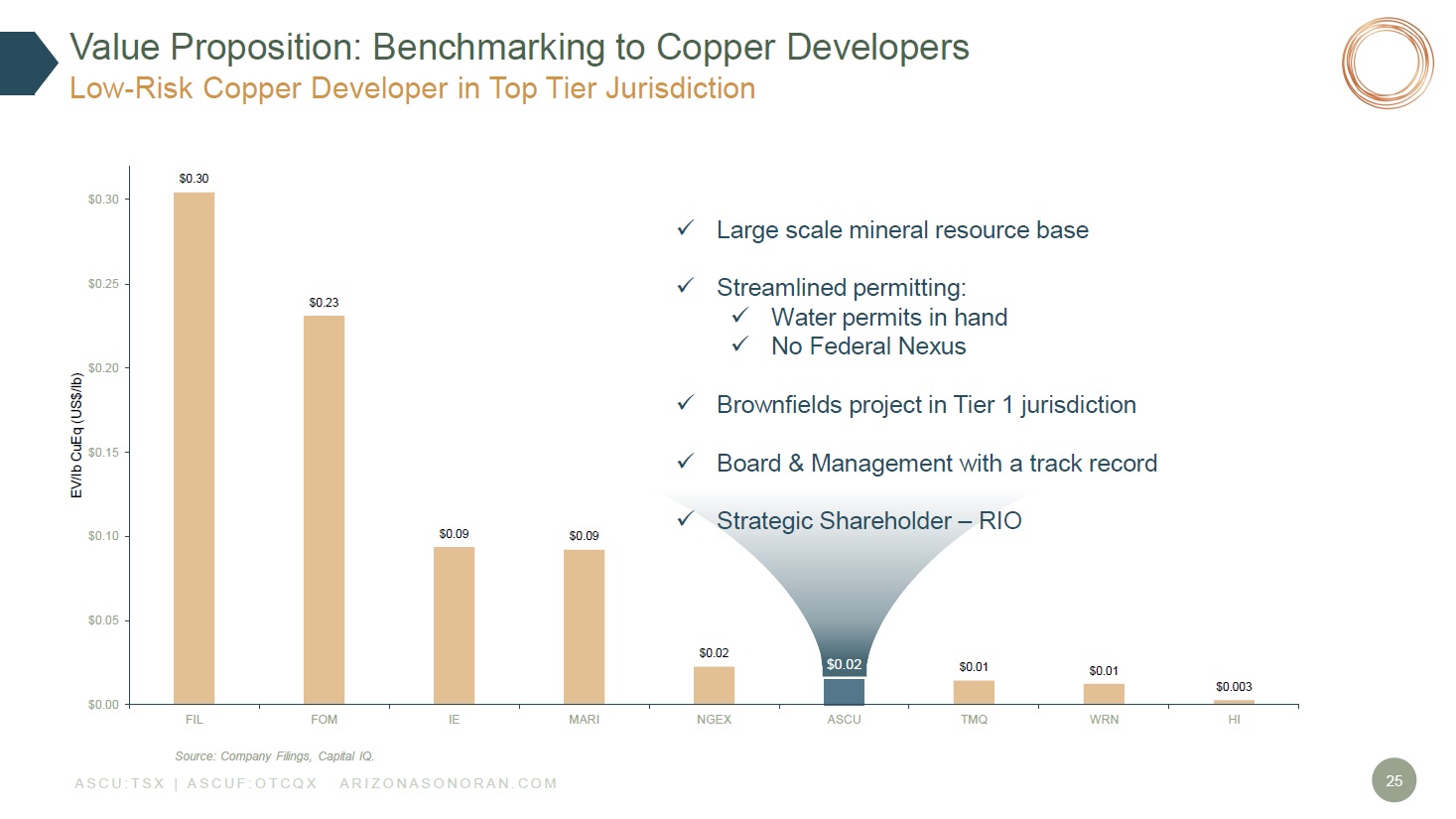 Value Proposition: Benchmarking to Copper Developers
Low-Risk Copper Developer in Top Tier Jurisdiction

EV/lb CuEq (US$/lb)

$0.30
$0.25
$0.20
$0.15
$0.10
$0.05
$0.00

$0.30
$0.23
$0.09
$0.09
$0.02
$0.02
$0.01
$0.01
$0.003

FIL
FOM
IE
MARI
NGEX
ASCU
TMQ
WRN
HI

✓ Large scale mineral resource base

✓ Streamlined permitting:
✓ Water permits in hand
✓ No Federal Nexus

✓ Brownfields project in Tier 1 jurisdiction

✓ Board & Management with a track record

✓ Strategic Shareholder – RIO

Source: Company Filings, Capital IQ.

ASCU:TSX | ASCUF:OTCQX ARIZONASONORAN.COM

25